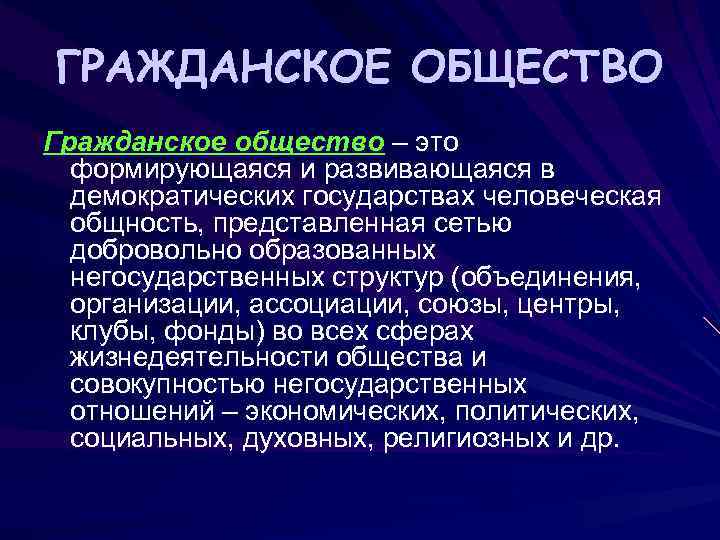 ГРАЖДАНСКОЕ ОБЩЕСТВО

Гражданское общество – это формирующаяся и развивающаяся в демократических государствах человеческая общность, представленная сетью добровольно образованных негосударственных структур (объединения, организации, ассоциации, союзы, центры, клубы, фонды) во всех сферах жизнедеятельности общества и совокупностью негосударственных отношений – экономических, политических, социальных, духовных, религиозных и др.